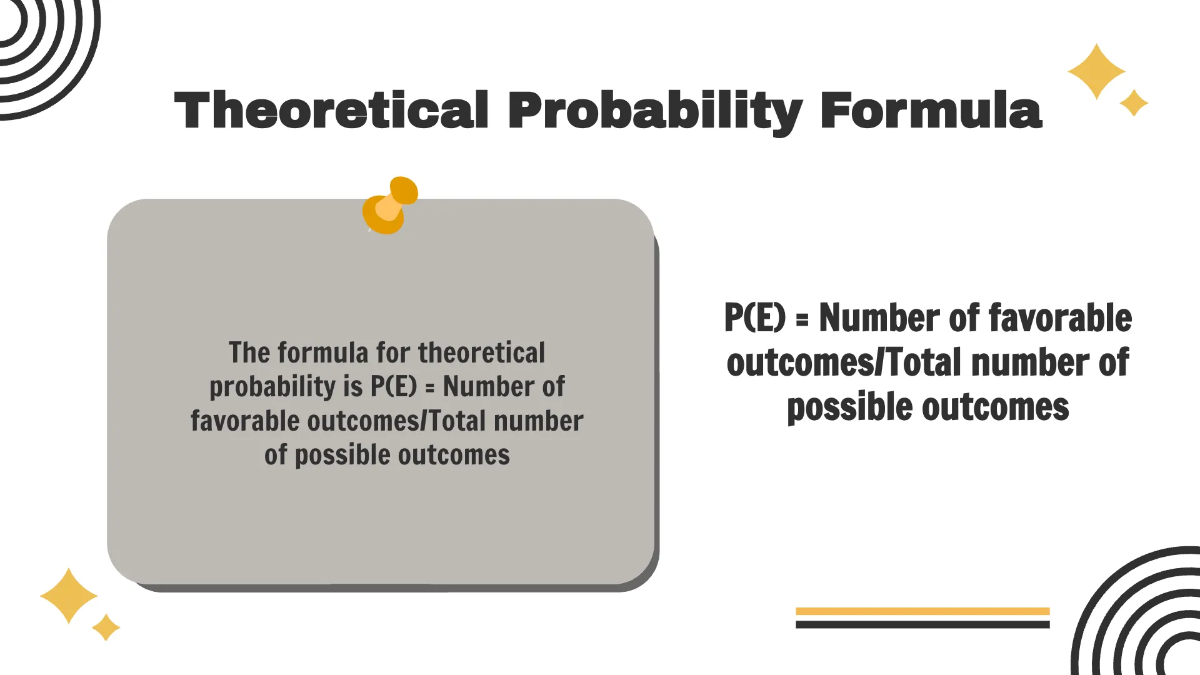 Theoretical Probability Formula

The formula for theoretical probability is P(E) = Number of favorable outcomes/Total number of possible outcomes

P(E) = Number of favorable outcomes/Total number of possible outcomes